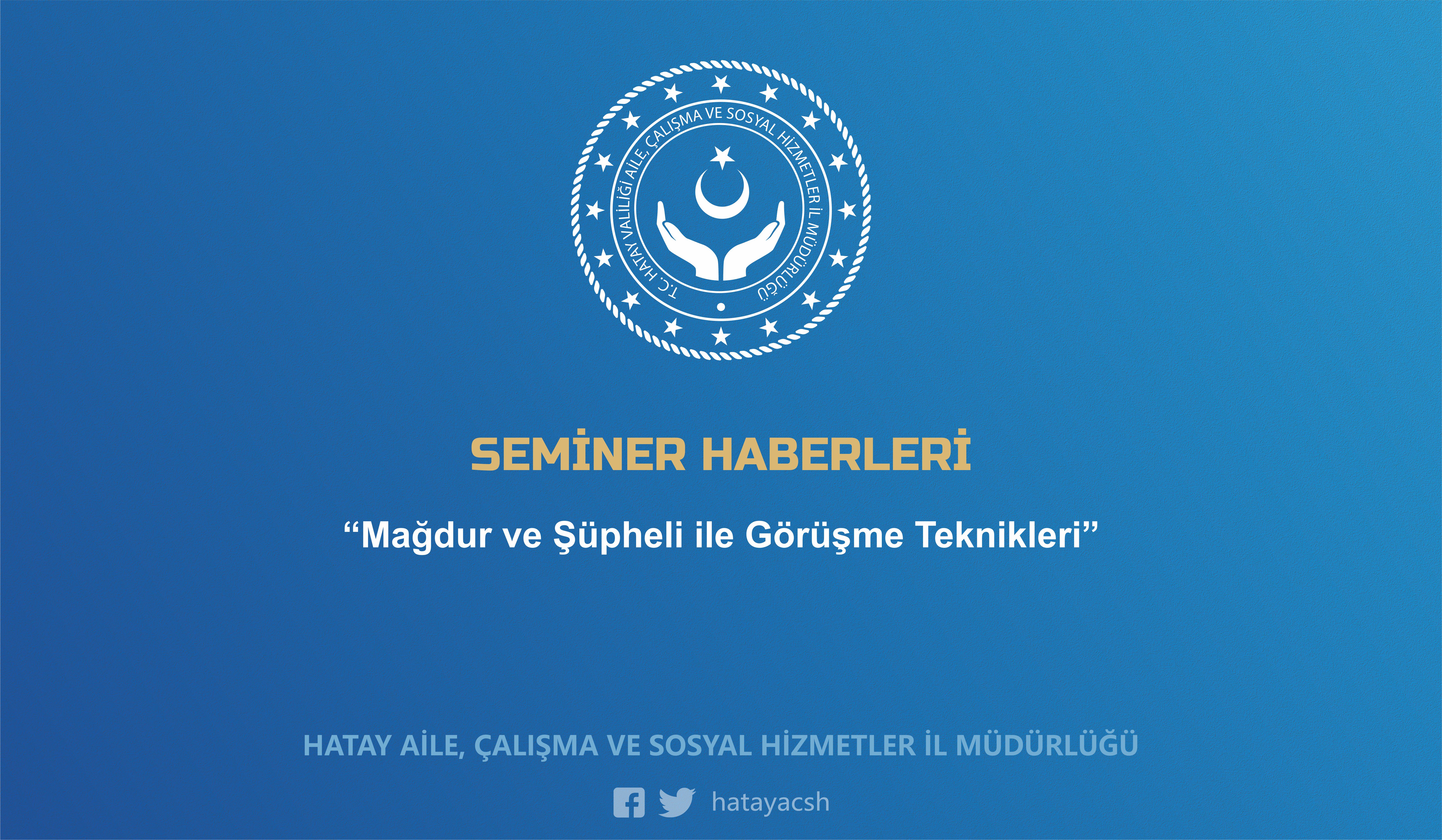 T.C. HATAY VALİLİĞİ AİLE, ÇALIŞMA VE SOSYAL HİZMETLER İL MÜDÜRLÜĞÜ

SEMİNER HABERLERİ

“Mağdur ve Şüpheli ile Görüşme Teknikleri”

HATAY AİLE, ÇALIŞMA VE SOSYAL HİZMETLER İL MÜDÜRLÜĞÜ

hatayacsh